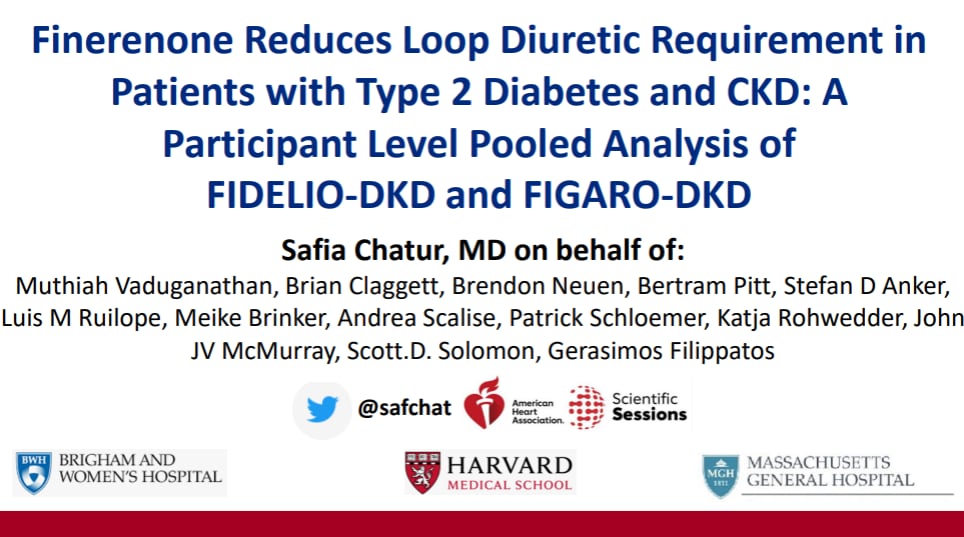 Finerenone Reduces Loop Diuretic Requirement in Patients with Type 2 Diabetes and CKD: A Participant Level Pooled Analysis of FIDELIO-DKD and FIGARO-DKD

Safia Chatur, MD on behalf of:
Muthiah Vaduganathan, Brian Claggett, Brendon Neuen, Bertram Pitt, Stefan D Anker, Luis M Ruilope, Meike Brinker, Andrea Scalise, Patrick Schloemer, Katja Rohwedder, John JV McMurray, Scott.D. Solomon, Gerasimos Filippatos

@safchat American Heart Association. Scientific Sessions

BWH BRIGHAM AND WOMEN'S HOSPITAL

HARVARD MEDICAL SCHOOL

MGH 1811 MASSACHUSETTS GENERAL HOSPITAL